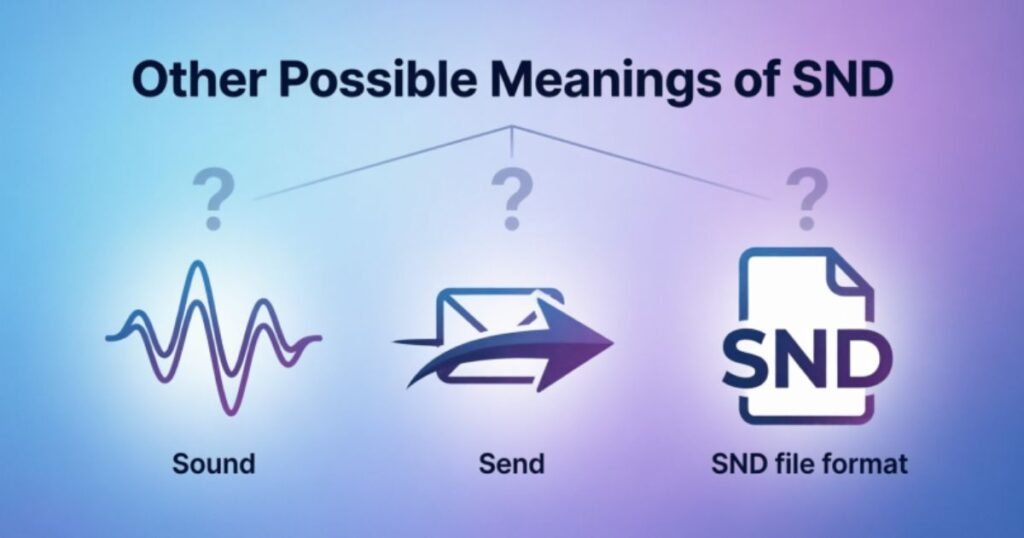 Other Possible Meanings of SND

?

?

?

SND

Sound

Send

SND file format